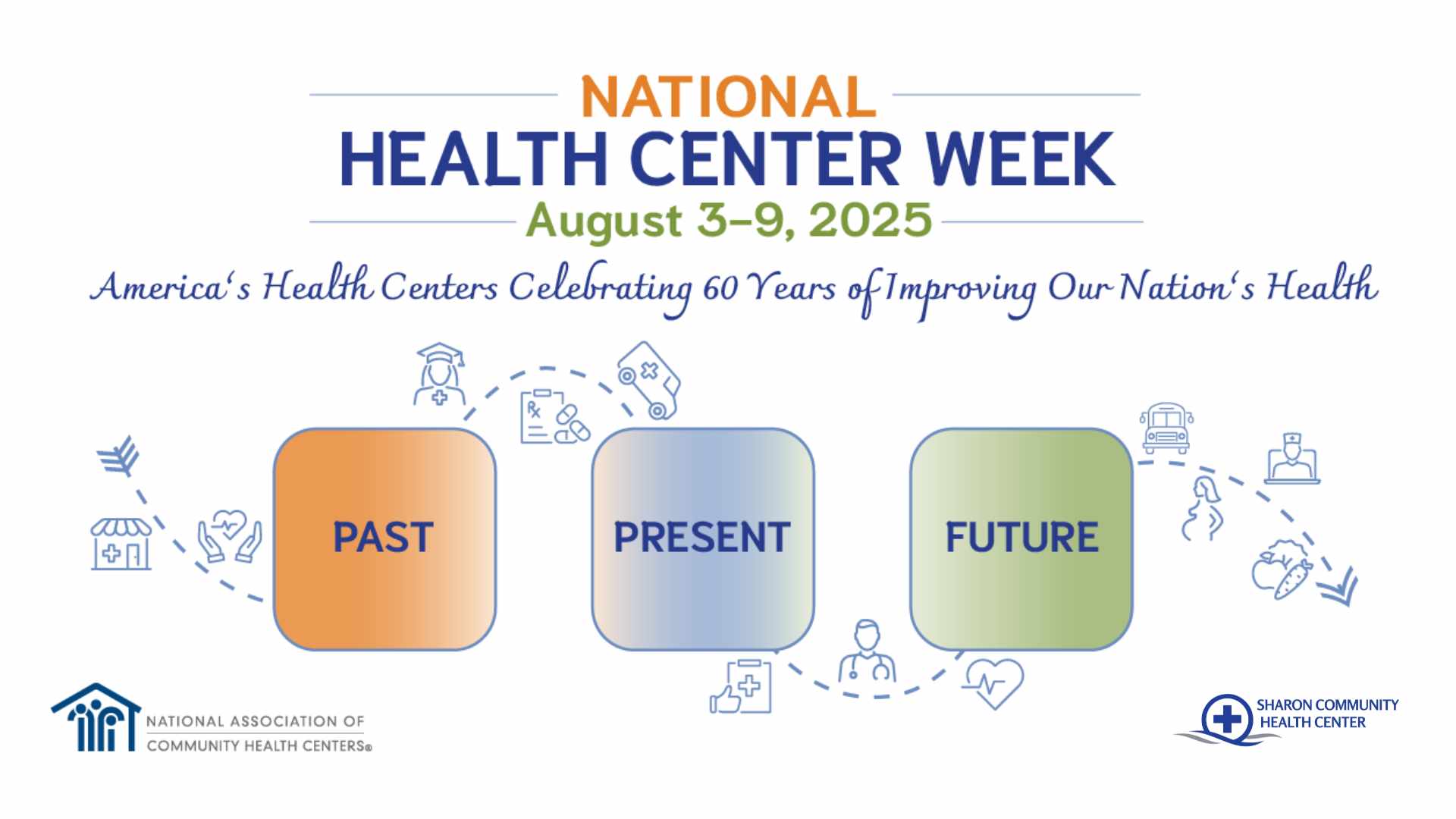 NATIONAL
HEALTH CENTER WEEK
August 3–9, 2025

America's Health Centers Celebrating 60 Years of Improving Our Nation's Health

PAST

PRESENT

FUTURE

NATIONAL ASSOCIATION OF COMMUNITY HEALTH CENTERS®

SHARON COMMUNITY HEALTH CENTER